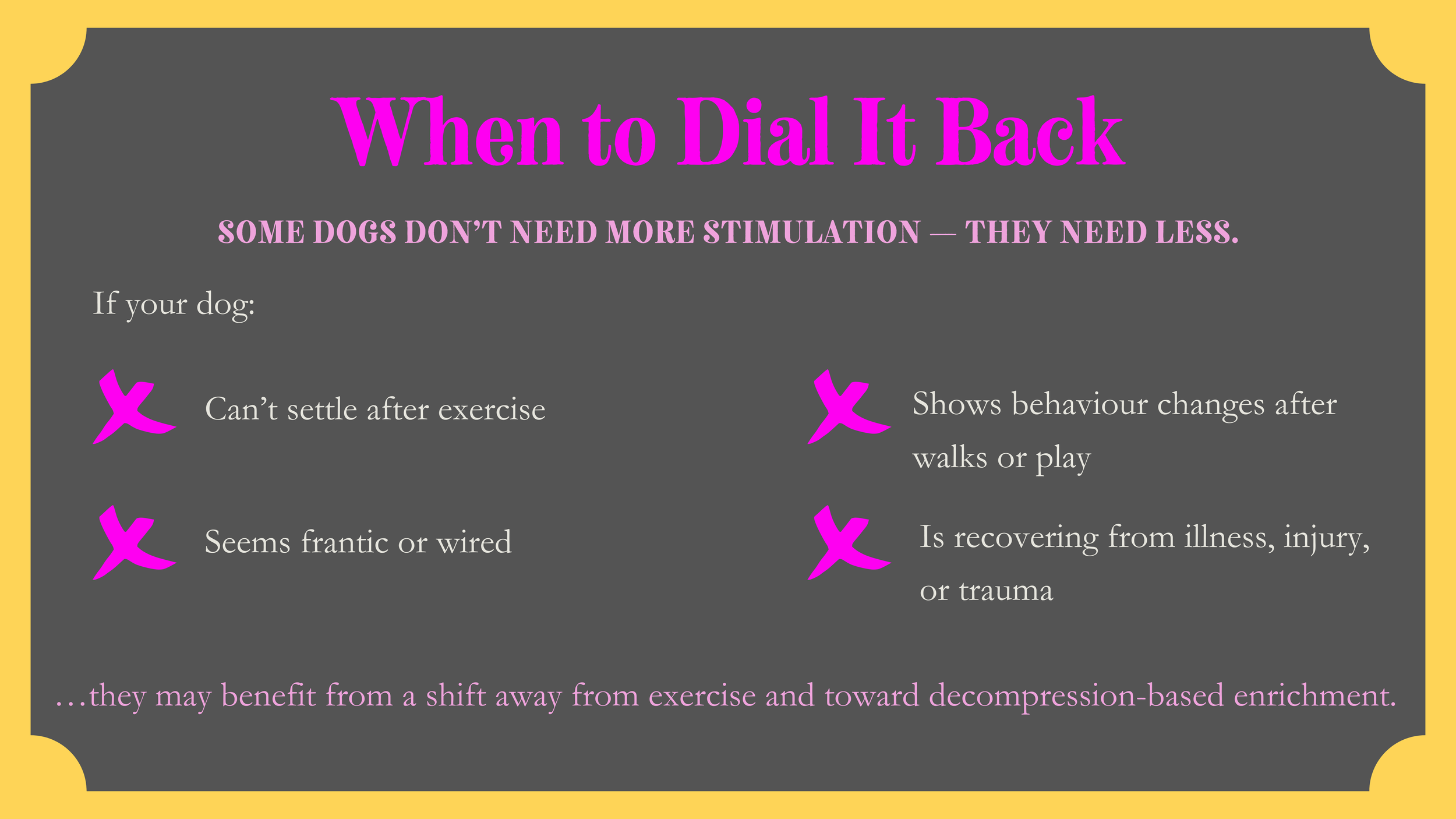 When to Dial It Back

SOME DOGS DON'T NEED MORE STIMULATION — THEY NEED LESS.

If your dog:

Can't settle after exercise

Seems frantic or wired

Shows behaviour changes after walks or play

Is recovering from illness, injury, or trauma

…they may benefit from a shift away from exercise and toward decompression-based enrichment.